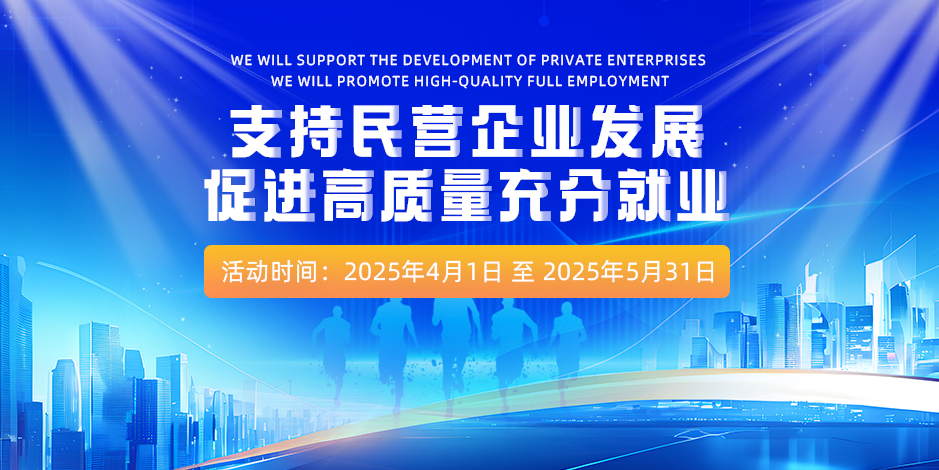 WE WILL SUPPORT THE DEVELOPMENT OF PRIVATE ENTERPRISES
WE WILL PROMOTE HIGH-QUALITY FULL EMPLOYMENT

支持民营企业发展
促进高质量充分就业

活动时间：2025年4月1日 至 2025年5月31日